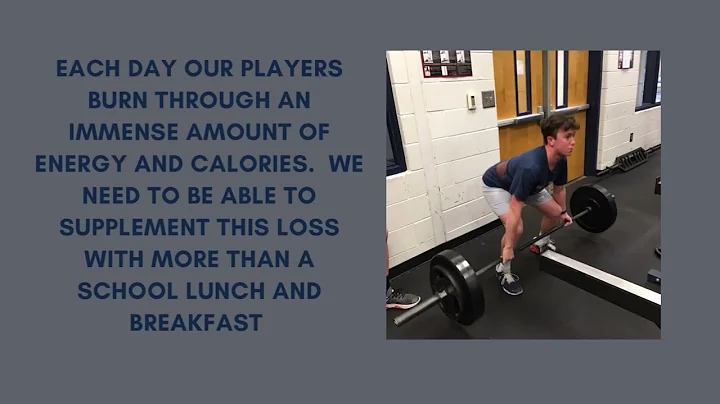 EACH DAY OUR PLAYERS BURN THROUGH AN IMMENSE AMOUNT OF ENERGY AND CALORIES.  WE NEED TO BE ABLE TO SUPPLEMENT THIS LOSS WITH MORE THAN A SCHOOL LUNCH AND BREAKFAST